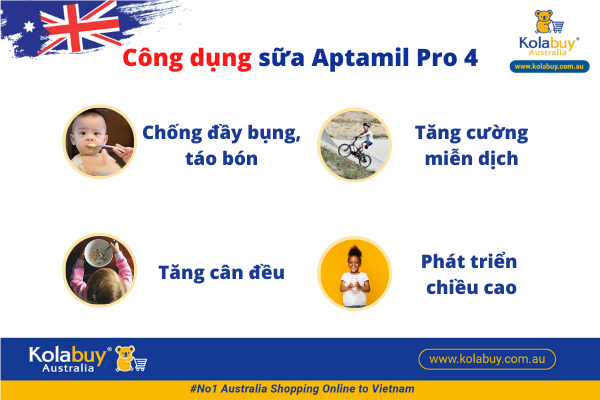 Công dụng sữa Aptamil Pro 4

Kolabuy®
Australia
www.kolabuy.com.au

Chống đầy bụng, táo bón

Tăng cường miễn dịch

Tăng cân đều

Phát triển chiều cao

Kolabuy®
Australia

www.kolabuy.com.au

#No1 Australia Shopping Online to Vietnam